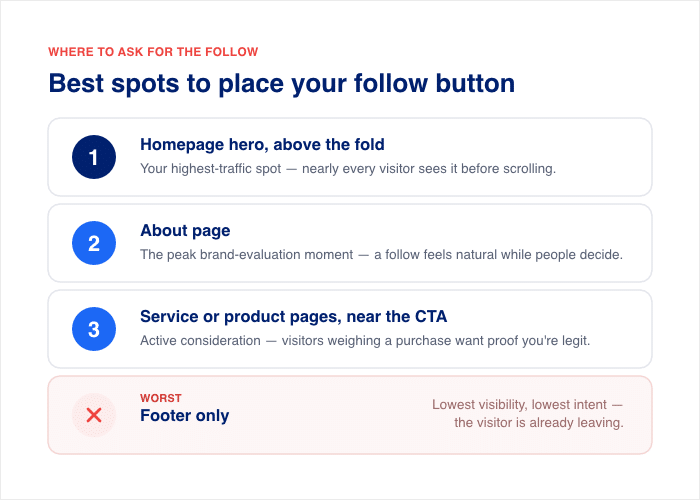 WHERE TO ASK FOR THE FOLLOW

Best spots to place your follow button

1
Homepage hero, above the fold
Your highest-traffic spot — nearly every visitor sees it before scrolling.

2
About page
The peak brand-evaluation moment — a follow feels natural while people decide.

3
Service or product pages, near the CTA
Active consideration — visitors weighing a purchase want proof you're legit.

✕
WORST
Footer only
Lowest visibility, lowest intent — the visitor is already leaving.